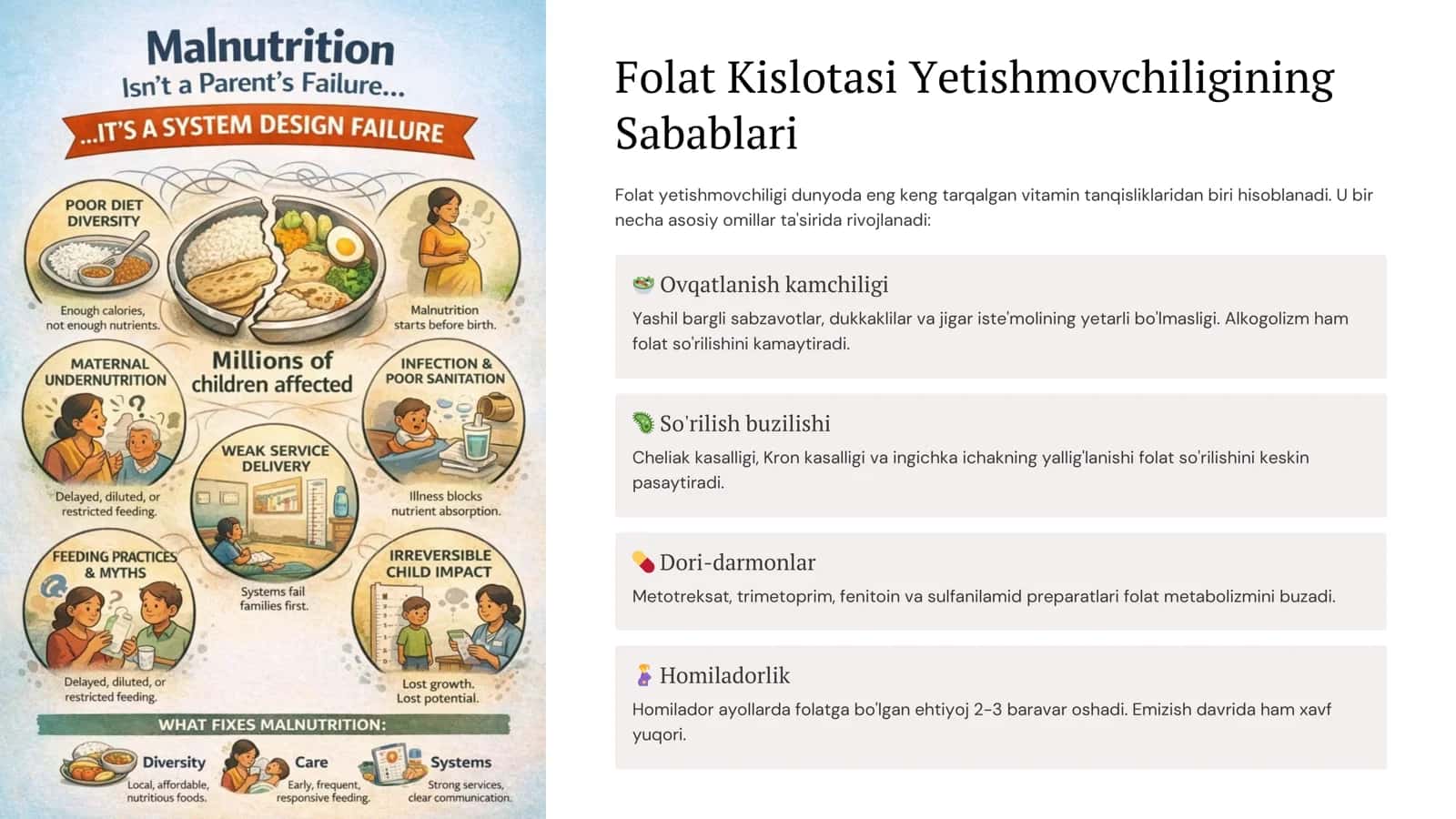 Malnutrition
Isn't a Parent's Failure...
...IT'S A SYSTEM DESIGN FAILURE

POOR DIET DIVERSITY
Enough calories, not enough nutrients.

Malnutrition starts before birth.

MATERNAL UNDERNUTRITION
Delayed, diluted, or restricted feeding.

Millions of children affected

INFECTION & POOR SANITATION
Illness blocks nutrient absorption.

WEAK SERVICE DELIVERY
Systems fail families first.

FEEDING PRACTICES & MYTHS
Delayed, diluted, or restricted feeding.

IRREVERSIBLE CHILD IMPACT
Lost growth. Lost potential.

WHAT FIXES MALNUTRITION:
Diversity
Local, affordable, nutritious foods.
Care
Early, frequent, responsive feeding.
Systems
Strong services, clear communication.

Folat Kislotasi Yetishmovchiligining Sabablari

Folat yetishmovchiligi dunyoda eng keng tarqalgan vitamin tanqisliklaridan biri hisoblanadi. U bir necha asosiy omillar ta'sirida rivojlanadi:

Ovqatlanish kamchiligi
Yashil bargli sabzavotlar, dukkaklilar va jigar iste'molining yetarli bo'lmasligi. Alkogolizm ham folat so'rilishini kamaytiradi.

So'rilish buzilishi
Cheliak kasalligi, Kron kasalligi va ingichka ichakning yallig'lanishi folat so'rilishini keskin pasaytiradi.

Dori-darmonlar
Metotreksat, trimetoprim, fenitoin va sulfanilamid preparatlari folat metabolizmini buzadi.

Homiladorlik
Homilador ayollarda folatga bo'lgan ehtiyoj 2–3 baravar oshadi. Emizish davrida ham xavf yuqori.